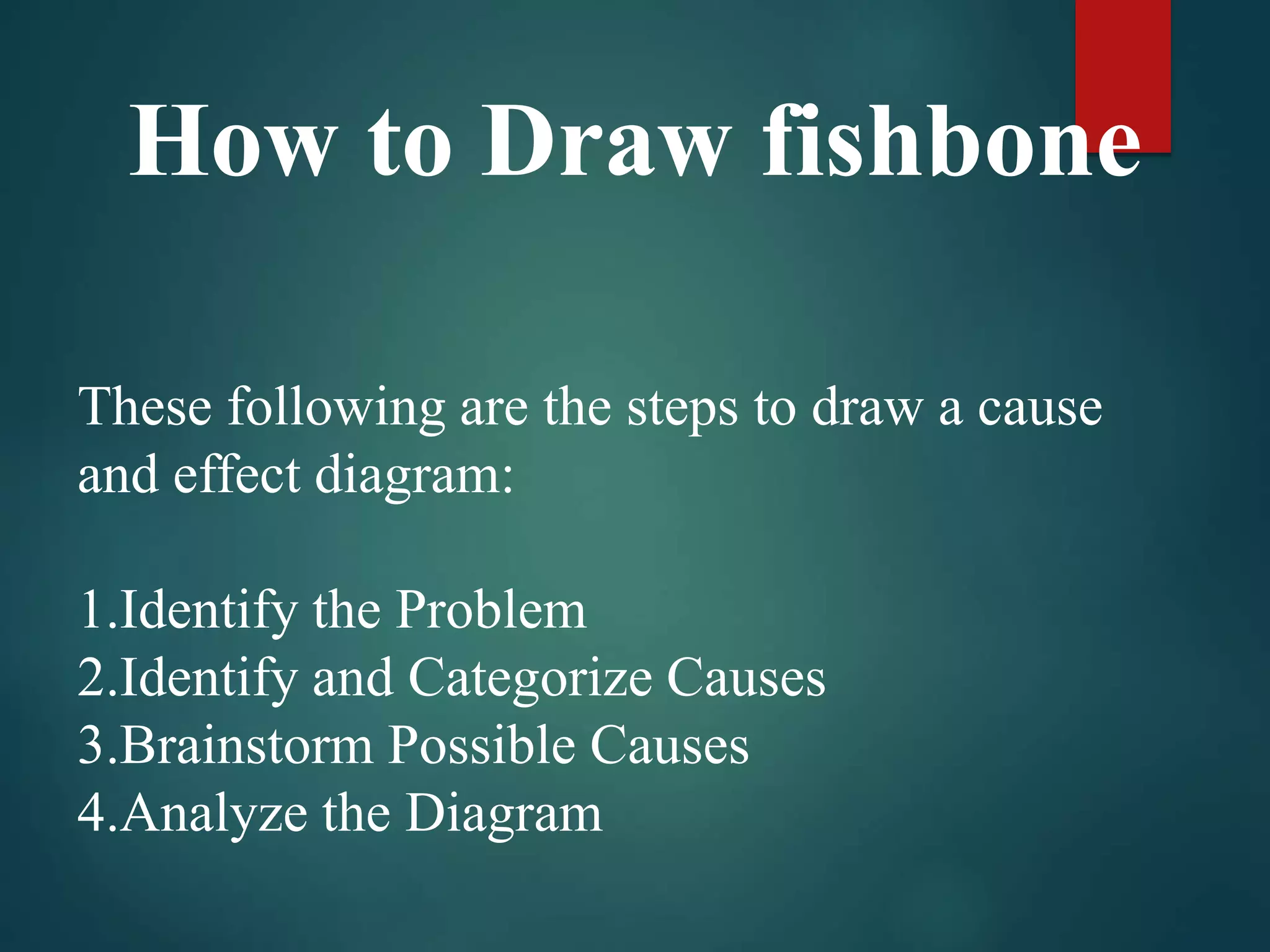 How to Draw fishbone

These following are the steps to draw a cause and effect diagram:

1.Identify the Problem
2.Identify and Categorize Causes
3.Brainstorm Possible Causes
4.Analyze the Diagram